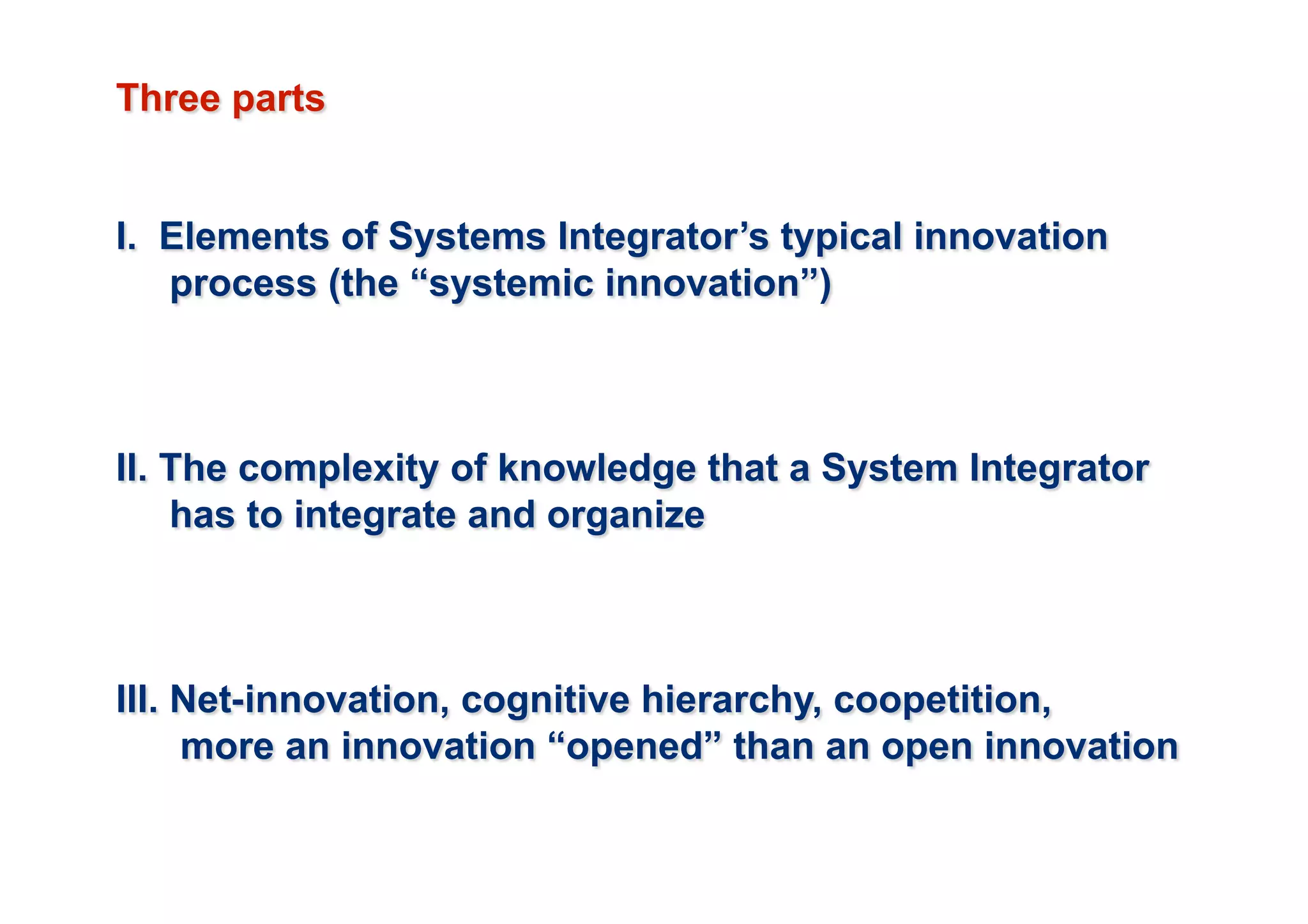 Three parts

I. Elements of Systems Integrator’s typical innovation process (the “systemic innovation”)

II. The complexity of knowledge that a System Integrator has to integrate and organize

III. Net-innovation, cognitive hierarchy, coopetition, more an innovation “opened” than an open innovation